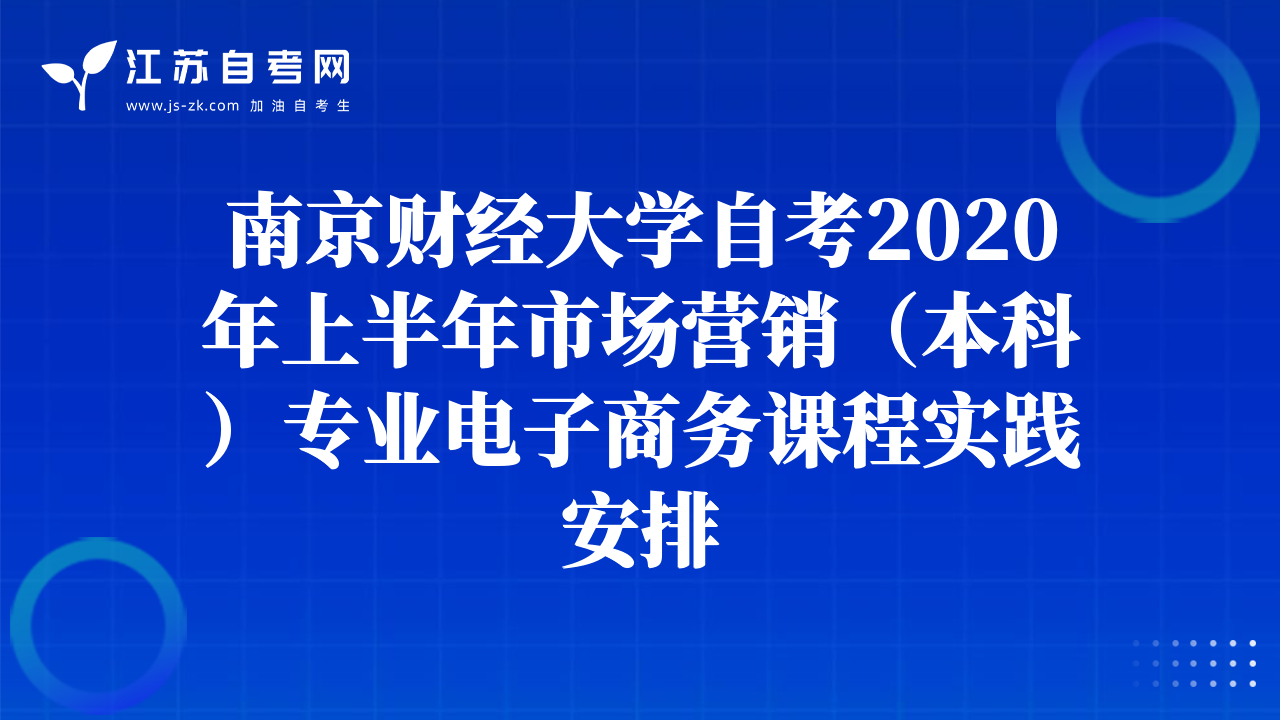 江苏自考网
www.js-zk.com 加油自考生

南京财经大学自考2020年上半年市场营销（本科）专业电子商务课程实践安排